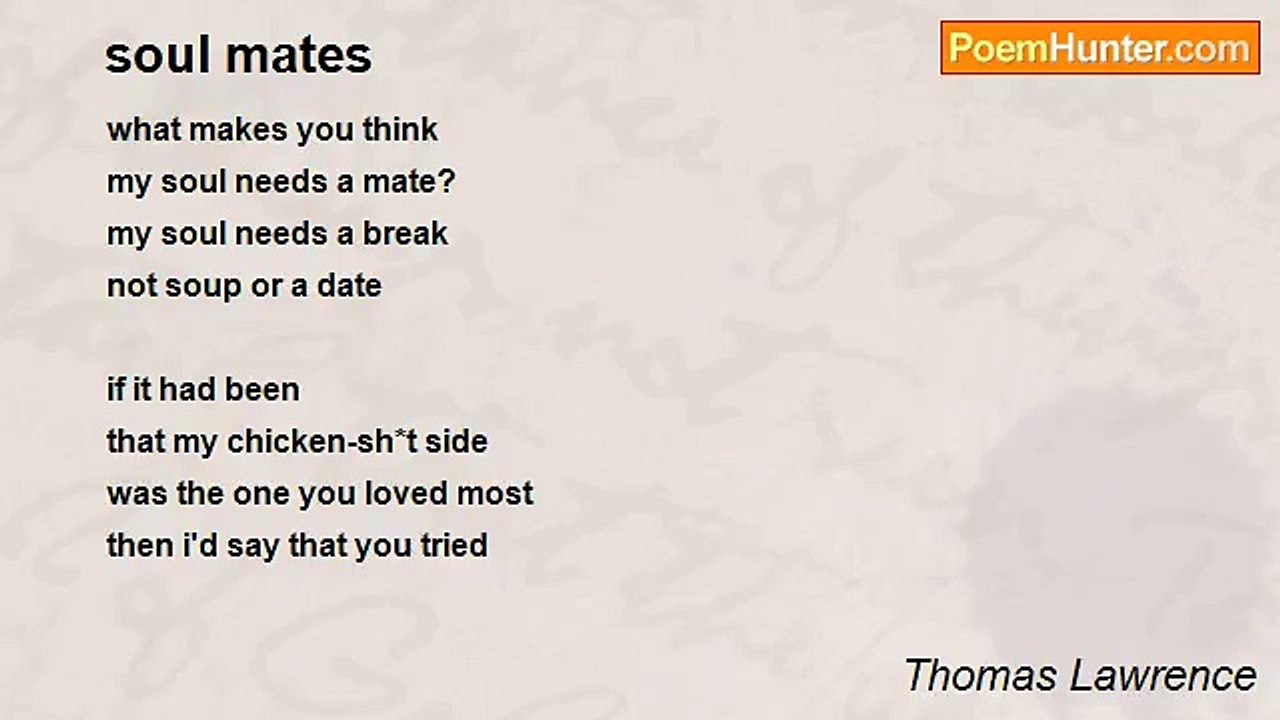 soul mates

PoemHunter.com

what makes you think
my soul needs a mate?
my soul needs a break
not soup or a date

if it had been
that my chicken-sh*t side
was the one you loved most
then i'd say that you tried

Thomas Lawrence